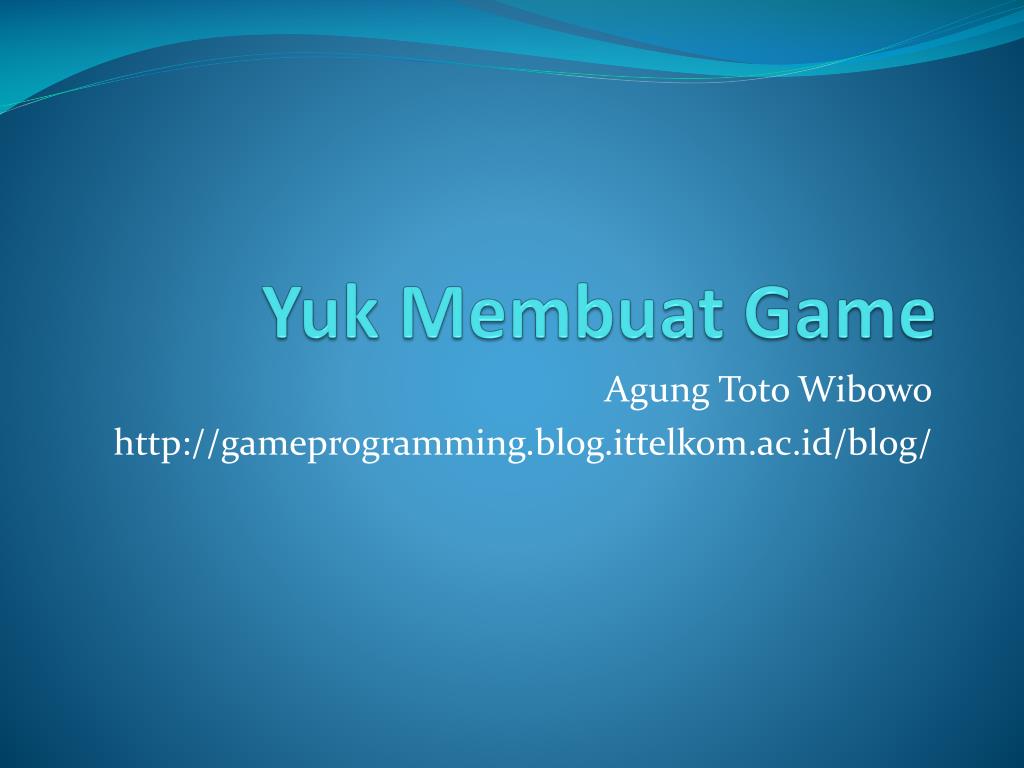 Yuk Membuat Game

Agung Toto Wibowo
http://gameprogramming.blog.ittelkom.ac.id/blog/